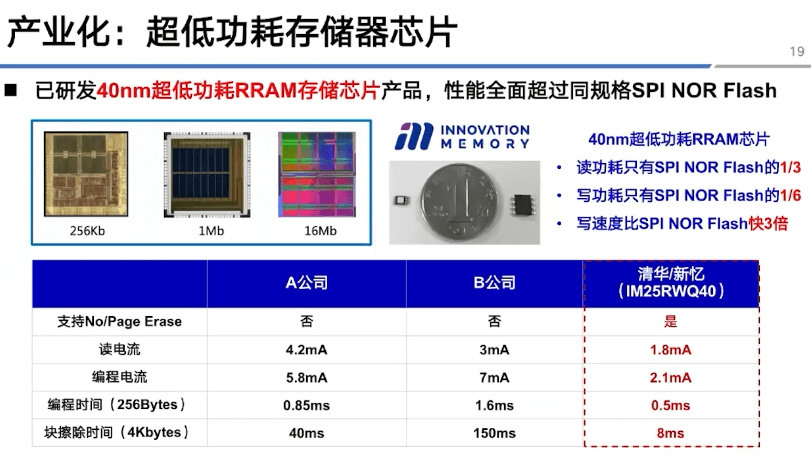 产业化：超低功耗存储器芯片

19

■ 已研发40nm超低功耗RRAM存储芯片产品，性能全面超过同规格SPI NOR Flash

256Kb

1Mb

16Mb

INNOVATION MEMORY

40nm超低功耗RRAM芯片
• 读功耗只有SPI NOR Flash的1/3
• 写功耗只有SPI NOR Flash的1/6
• 写速度比SPI NOR Flash快3倍

| | A公司 | B公司 | 清华/新忆（IM25RWQ40） |
|---|---|---|---|
| 支持No/Page Erase | 否 | 否 | 是 |
| 读电流 | 4.2mA | 3mA | 1.8mA |
| 编程电流 | 5.8mA | 7mA | 2.1mA |
| 编程时间（256Bytes） | 0.85ms | 1.6ms | 0.5ms |
| 块擦除时间（4Kbytes） | 40ms | 150ms | 8ms |